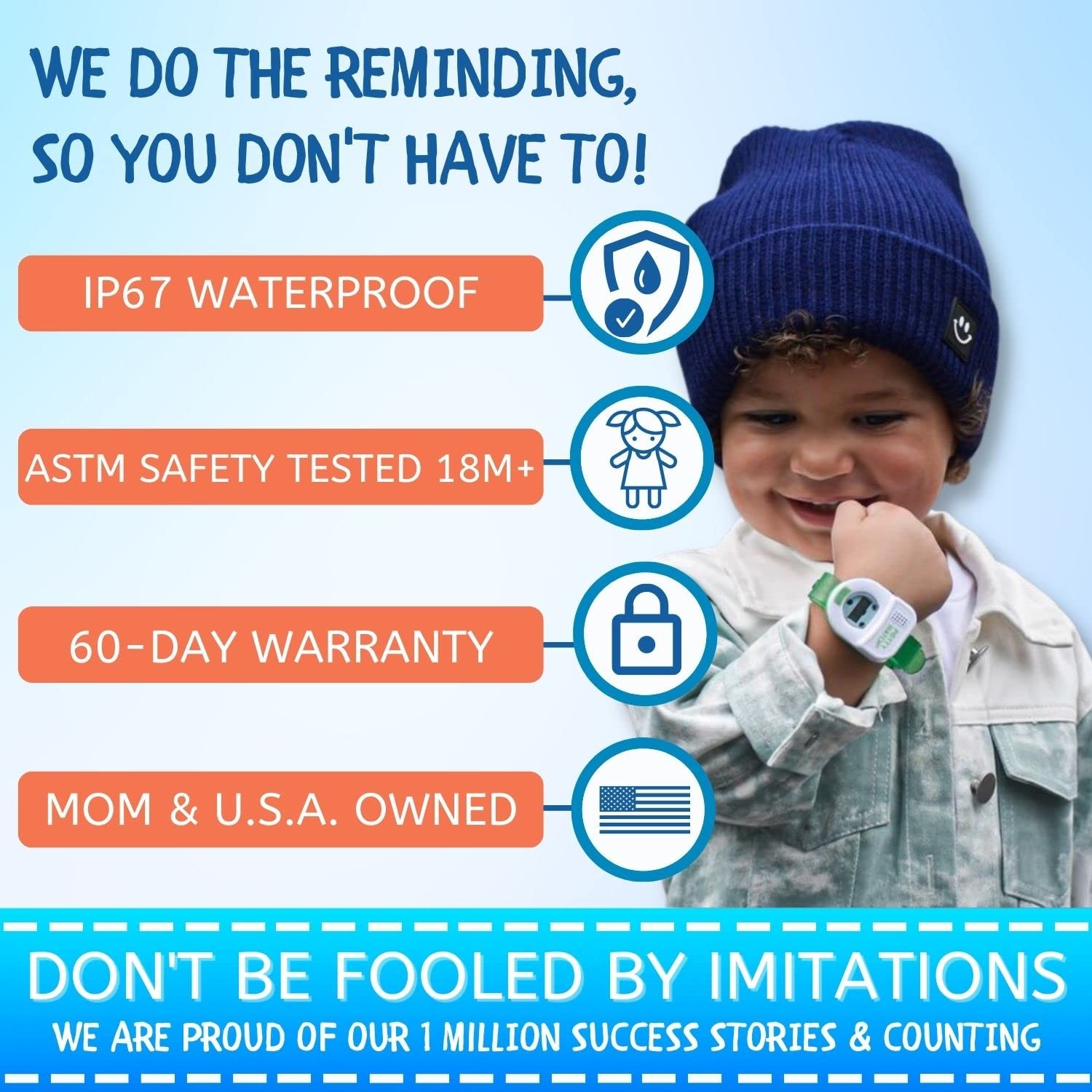 WE DO THE REMINDING, SO YOU DON'T HAVE TO!

IP67 WATERPROOF

ASTM SAFETY TESTED 18M+

60-DAY WARRANTY

MOM & U.S.A. OWNED

DON'T BE FOOLED BY IMITATIONS

WE ARE PROUD OF OUR 1 MILLION SUCCESS STORIES & COUNTING